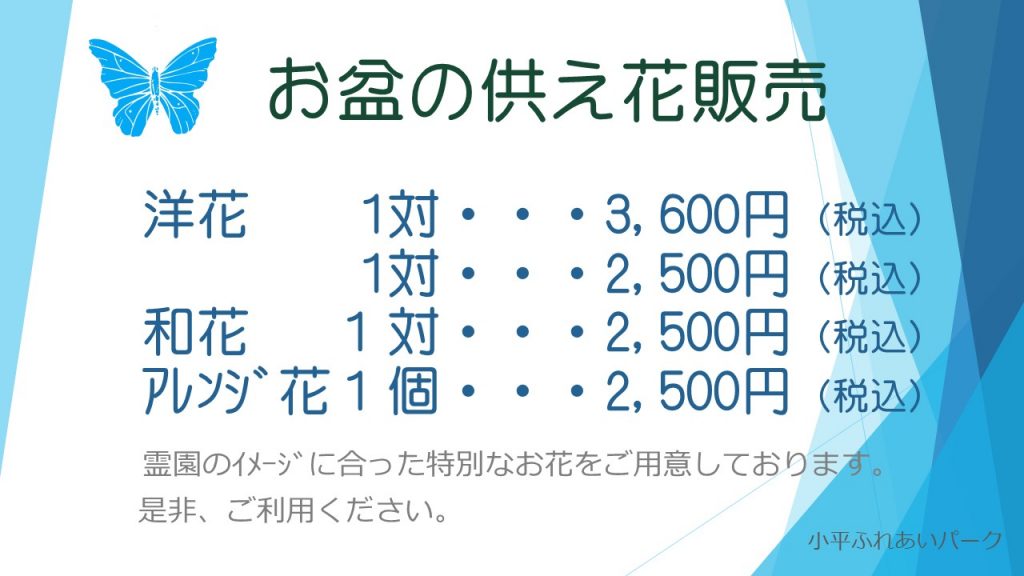 お盆の供え花販売

洋花　　1対・・・3,600円（税込）
　　　　1対・・・2,500円（税込）
和花　　1対・・・2,500円（税込）
ｱﾚﾝｼﾞ花1個・・・2,500円（税込）

霊園のｲﾒｰｼﾞに合った特別なお花をご用意しております。
是非、ご利用ください。

小平ふれあいパーク